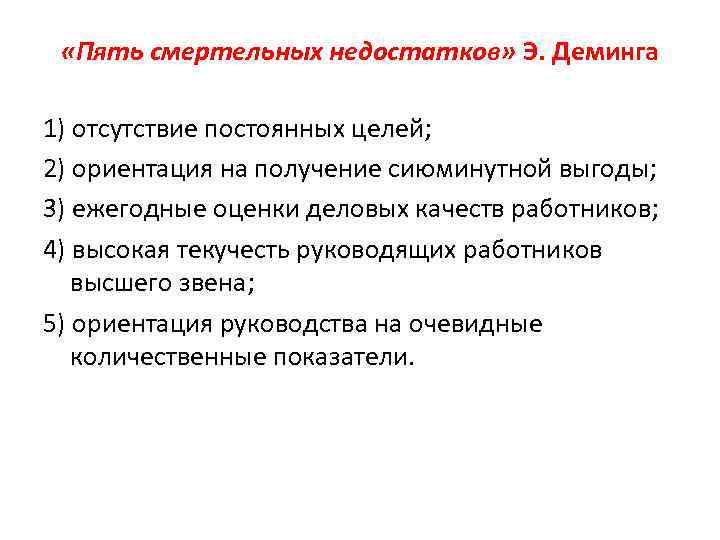 «Пять смертельных недостатков» Э. Деминга

1) отсутствие постоянных целей;

2) ориентация на получение сиюминутной выгоды;

3) ежегодные оценки деловых качеств работников;

4) высокая текучесть руководящих работников высшего звена;

5) ориентация руководства на очевидные количественные показатели.